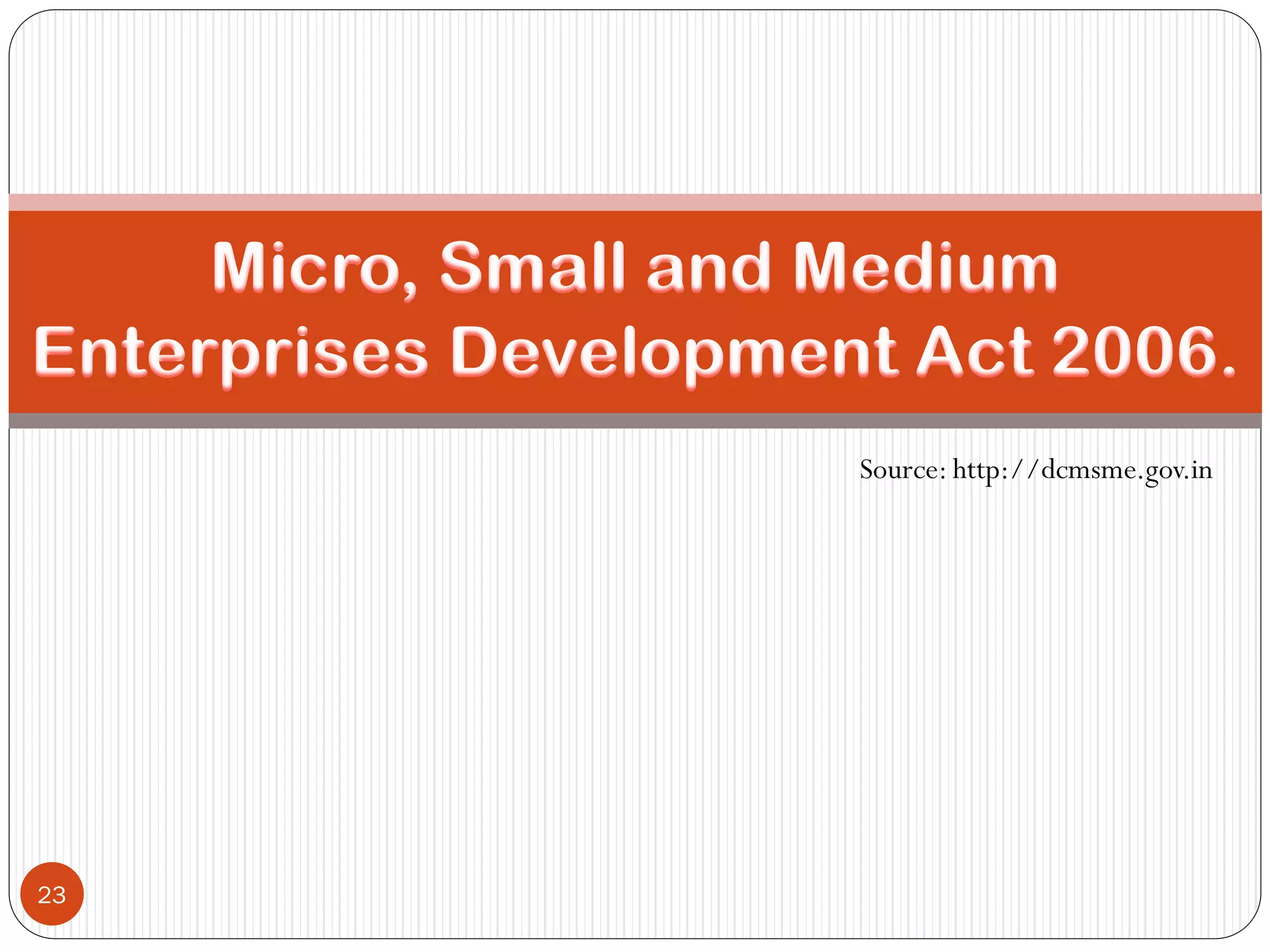 Micro, Small and Medium Enterprises Development Act 2006.

Source: http://dcmsme.gov.in

23